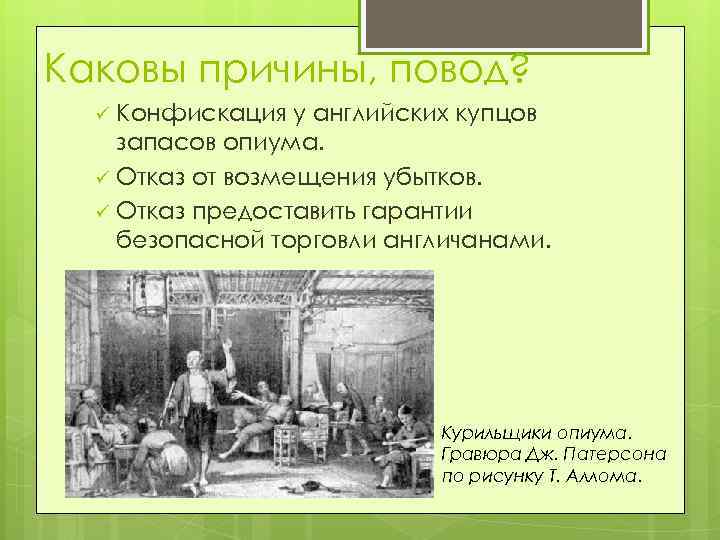 Каковы причины, повод?

✓ Конфискация у английских купцов запасов опиума.

✓ Отказ от возмещения убытков.

✓ Отказ предоставить гарантии безопасной торговли англичанами.

Курильщики опиума. Гравюра Дж. Патерсона по рисунку Т. Аллома.